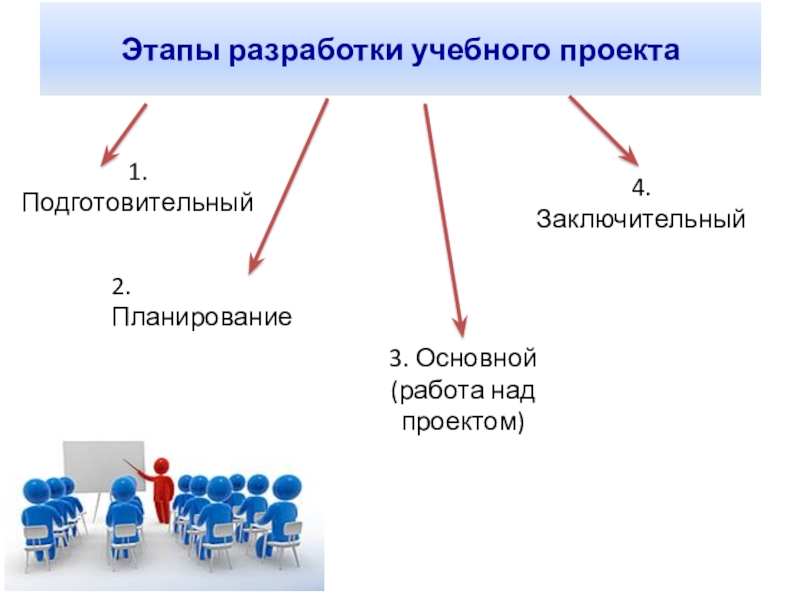 Этапы разработки учебного проекта

1. Подготовительный

2. Планирование

3. Основной (работа над проектом)

4. Заключительный